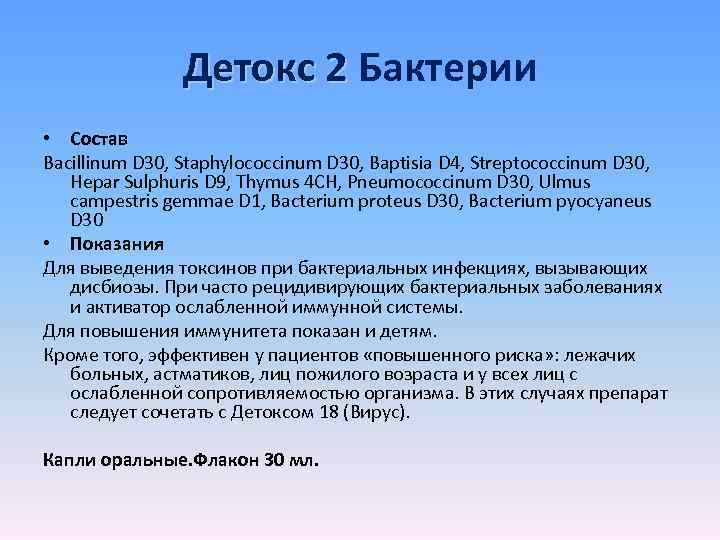 Детокс 2 Бактерии

• Состав

Bacillinum D30, Staphylococcinum D30, Baptisia D4, Streptococcinum D30, Hepar Sulphuris D9, Thymus 4CH, Pneumococcinum D30, Ulmus campestris gemmae D1, Bacterium proteus D30, Bacterium pyocyaneus D30

• Показания

Для выведения токсинов при бактериальных инфекциях, вызывающих дисбиозы. При часто рецидивирующих бактериальных заболеваниях и активатор ослабленной иммунной системы.

Для повышения иммунитета показан и детям.

Кроме того, эффективен у пациентов «повышенного риска»: лежачих больных, астматиков, лиц пожилого возраста и у всех лиц с ослабленной сопротивляемостью организма. В этих случаях препарат следует сочетать с Детоксом 18 (Вирус).

Капли оральные.Флакон 30 мл.